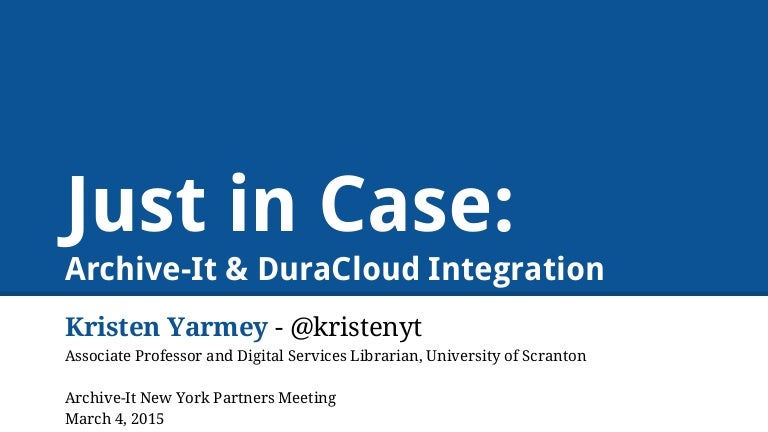 Just in Case:
Archive-It & DuraCloud Integration

Kristen Yarmey - @kristenyt
Associate Professor and Digital Services Librarian, University of Scranton

Archive-It New York Partners Meeting
March 4, 2015